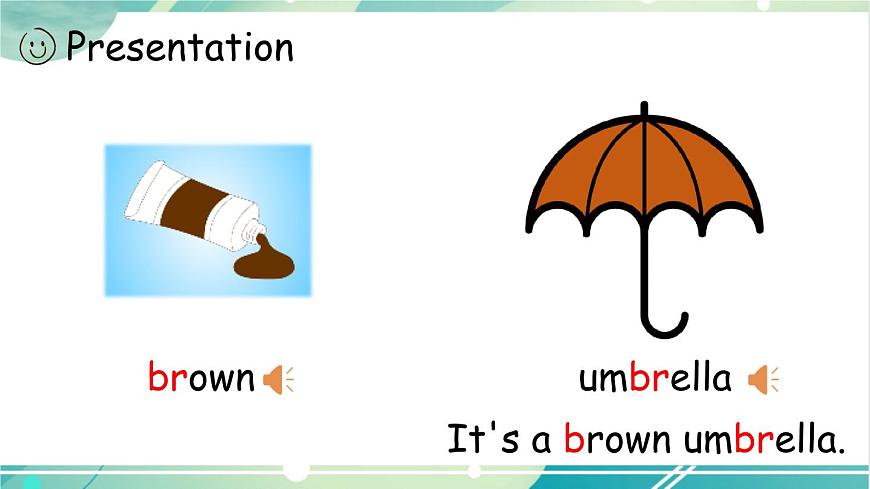 Presentation

brown

umbrella

It's a brown umbrella.